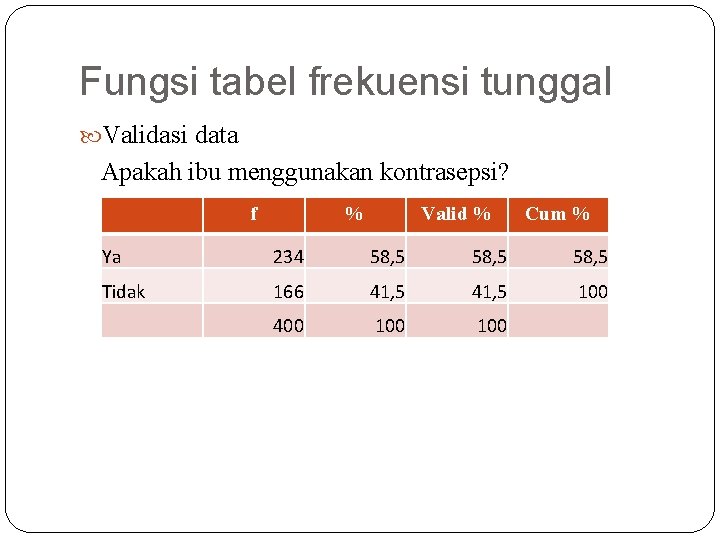 Fungsi tabel frekuensi tunggal

Validasi data

Apakah ibu menggunakan kontrasepsi?

| | f | % | Valid % | Cum % |
|---|---|---|---|---|
| Ya | 234 | 58,5 | 58,5 | 58,5 |
| Tidak | 166 | 41,5 | 41,5 | 100 |
| | 400 | 100 | 100 | |